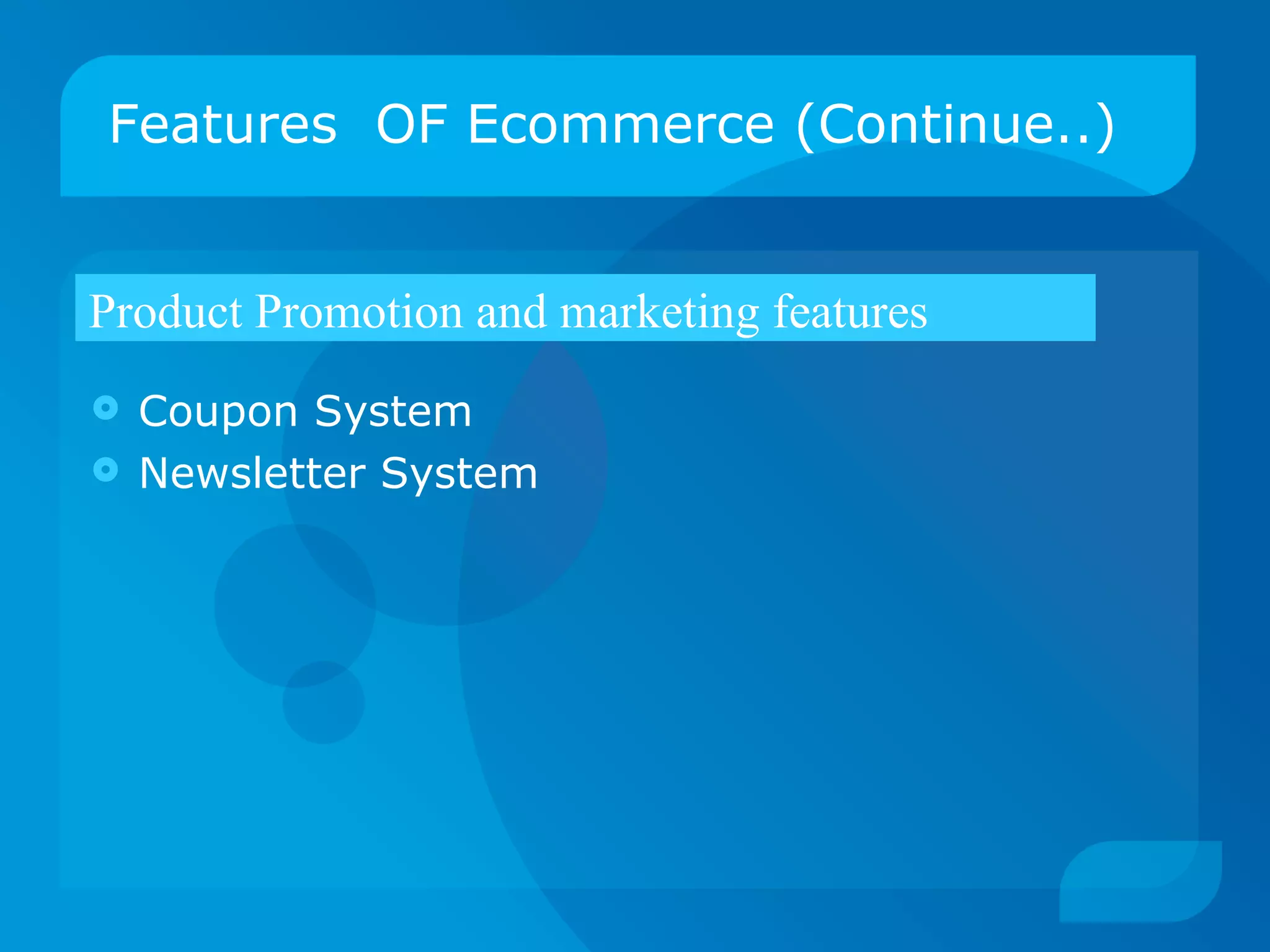 Features OF Ecommerce (Continue..)

Product Promotion and marketing features

Coupon System
Newsletter System